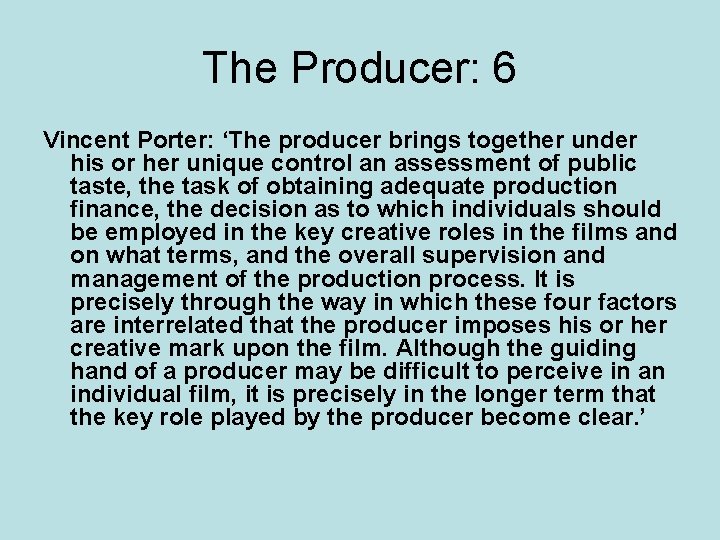 The Producer: 6

Vincent Porter: 'The producer brings together under his or her unique control an assessment of public taste, the task of obtaining adequate production finance, the decision as to which individuals should be employed in the key creative roles in the films and on what terms, and the overall supervision and management of the production process. It is precisely through the way in which these four factors are interrelated that the producer imposes his or her creative mark upon the film. Although the guiding hand of a producer may be difficult to perceive in an individual film, it is precisely in the longer term that the key role played by the producer become clear.'